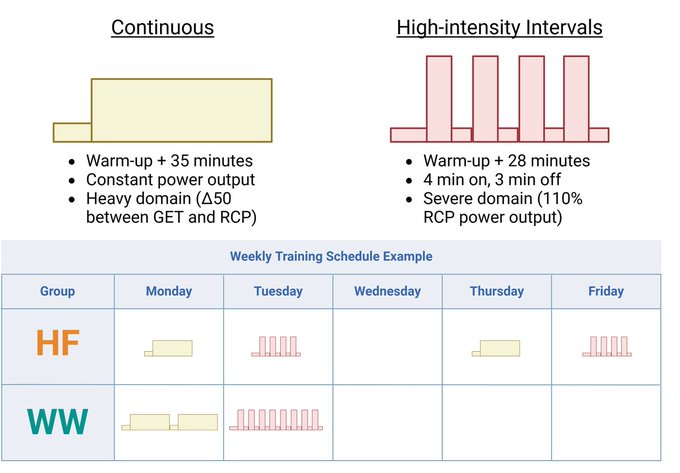 Continuous

- Warm-up + 35 minutes
- Constant power output
- Heavy domain (Δ50 between GET and RCP)

High-intensity Intervals

- Warm-up + 28 minutes
- 4 min on, 3 min off
- Severe domain (110% RCP power output)

Weekly Training Schedule Example

| Group | Monday | Tuesday | Wednesday | Thursday | Friday |
|---|---|---|---|---|---|
| HF | | | | | |
| WW | | | | | |